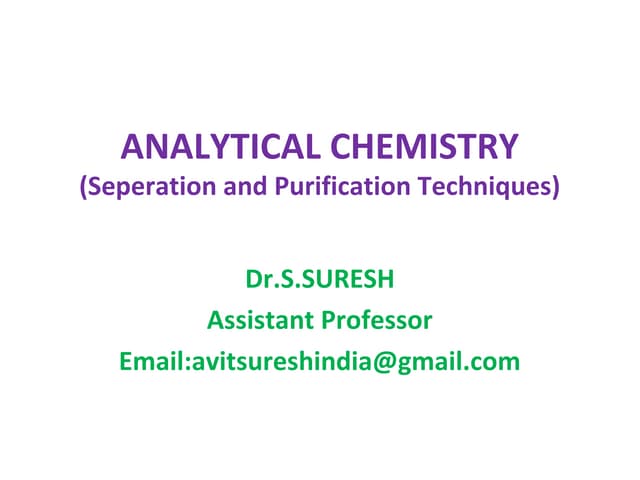 ANALYTICAL CHEMISTRY
(Seperation and Purification Techniques)

Dr.S.SURESH
Assistant Professor
Email:avitsureshindia@gmail.com